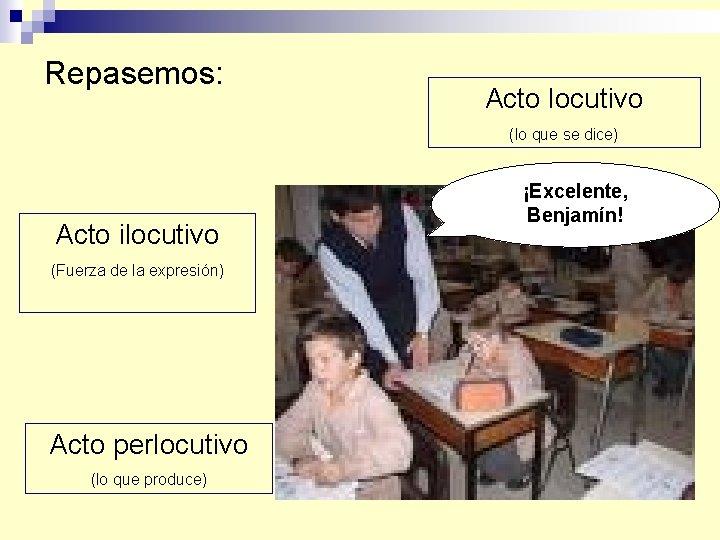 Repasemos:

Acto locutivo
(lo que se dice)

¡Excelente, Benjamín!

Acto ilocutivo
(Fuerza de la expresión)

Acto perlocutivo
(lo que produce)